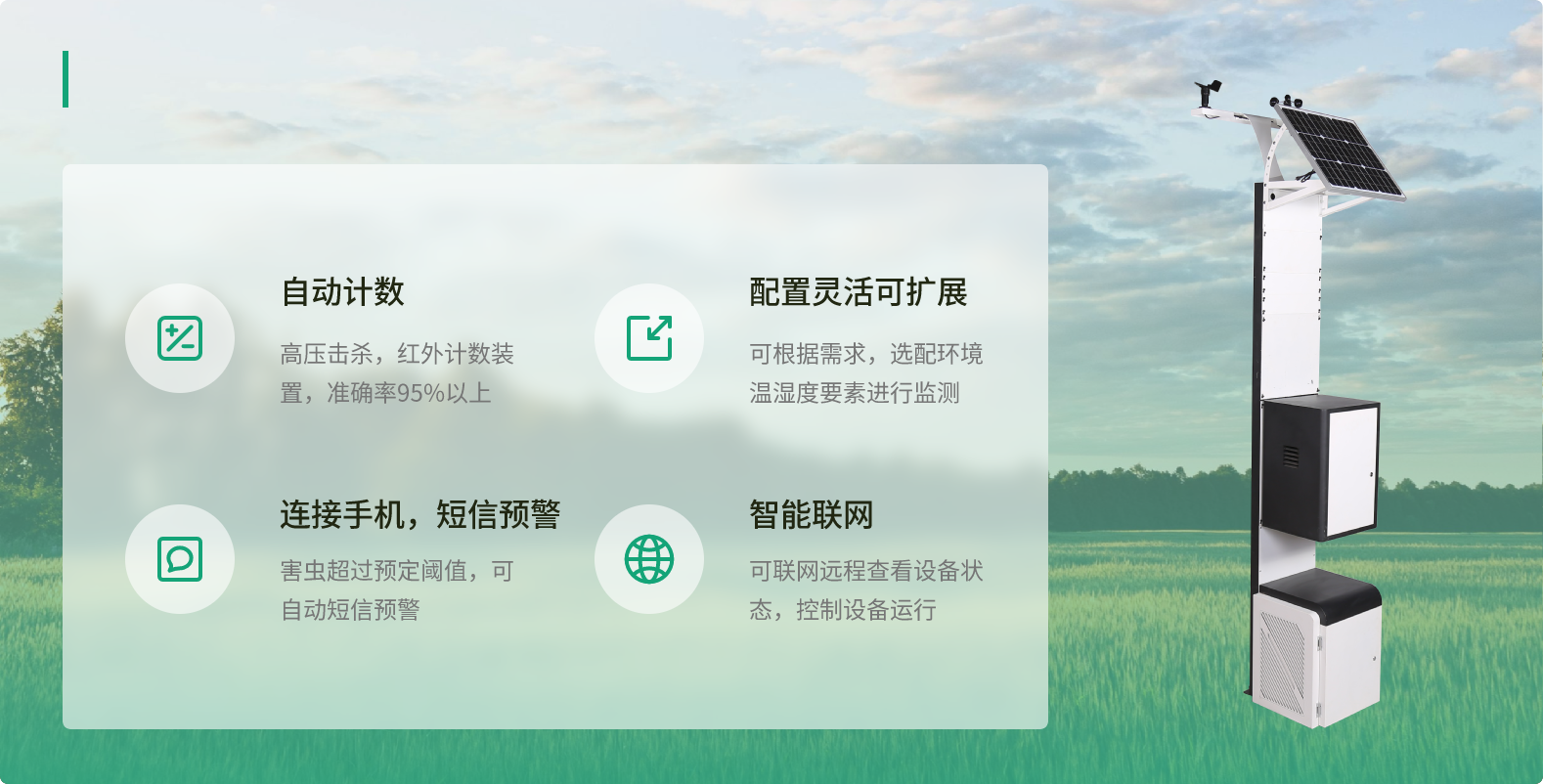 自动计数

高压击杀，红外计数装置，准确率95%以上

配置灵活可扩展

可根据需求，选配环境温湿度要素进行监测

连接手机，短信预警

害虫超过预定阈值，可自动短信预警

智能联网

可联网远程查看设备状态，控制设备运行